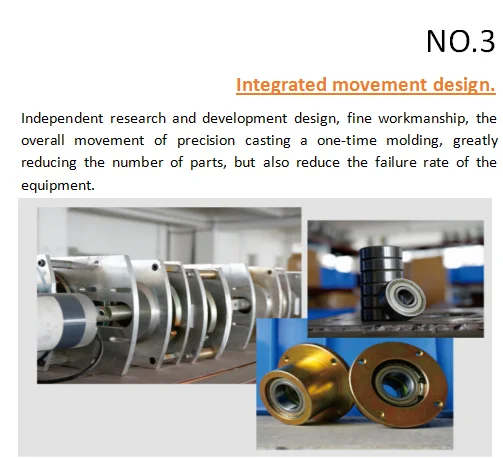 NO.3

Integrated movement design.

Independent research and development design, fine workmanship, the overall movement of precision casting a one-time molding, greatly reducing the number of parts, but also reduce the failure rate of the equipment.